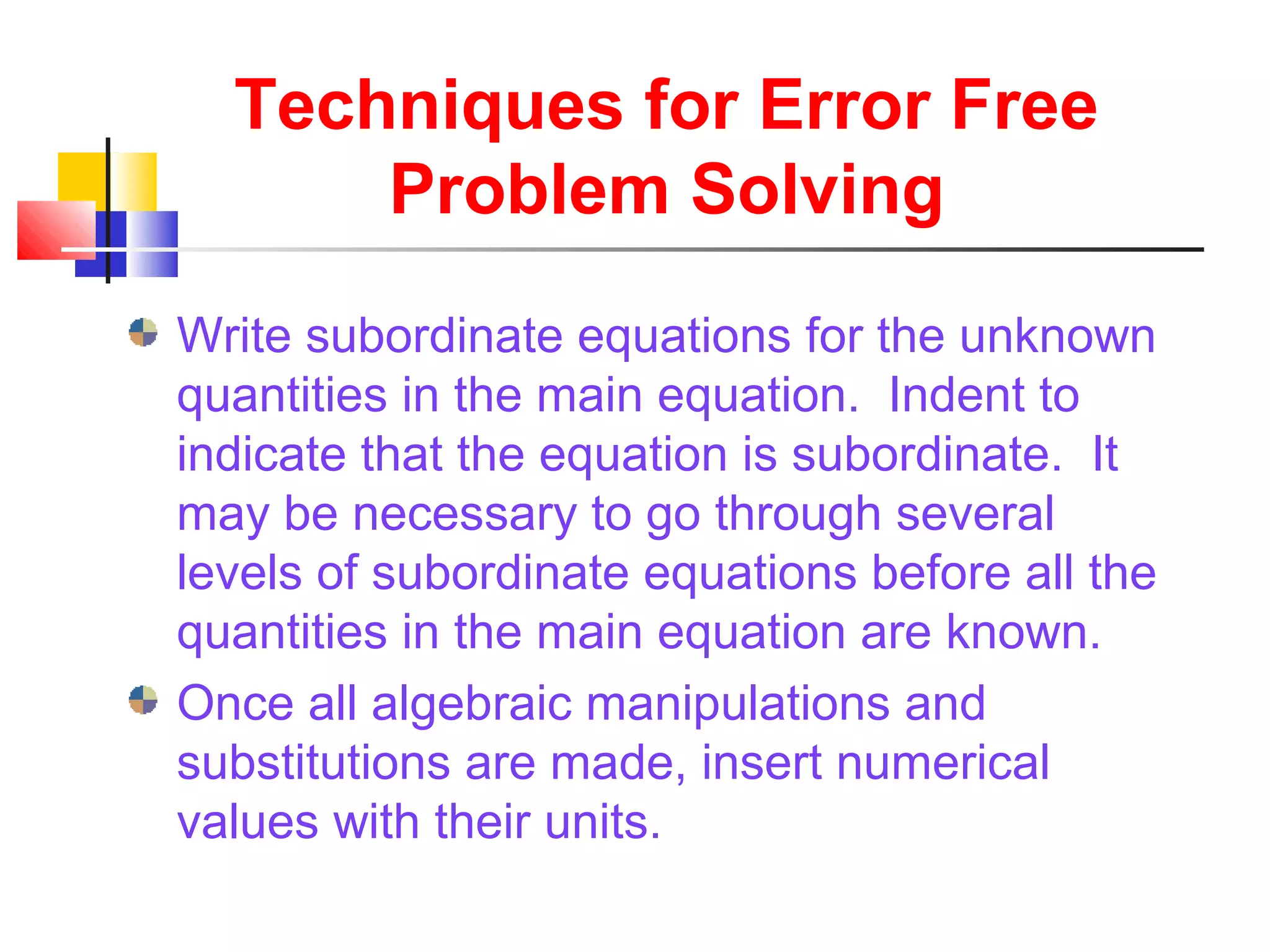 Techniques for Error Free Problem Solving

Write subordinate equations for the unknown quantities in the main equation.  Indent to indicate that the equation is subordinate.  It may be necessary to go through several levels of subordinate equations before all the quantities in the main equation are known.

Once all algebraic manipulations and substitutions are made, insert numerical values with their units.